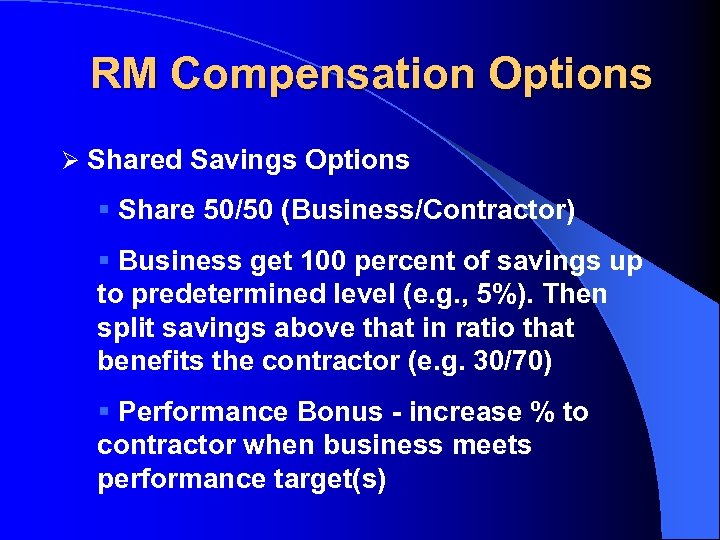 RM Compensation Options

➢ Shared Savings Options

▪ Share 50/50 (Business/Contractor)

▪ Business get 100 percent of savings up to predetermined level (e.g., 5%). Then split savings above that in ratio that benefits the contractor (e.g. 30/70)

▪ Performance Bonus - increase % to contractor when business meets performance target(s)